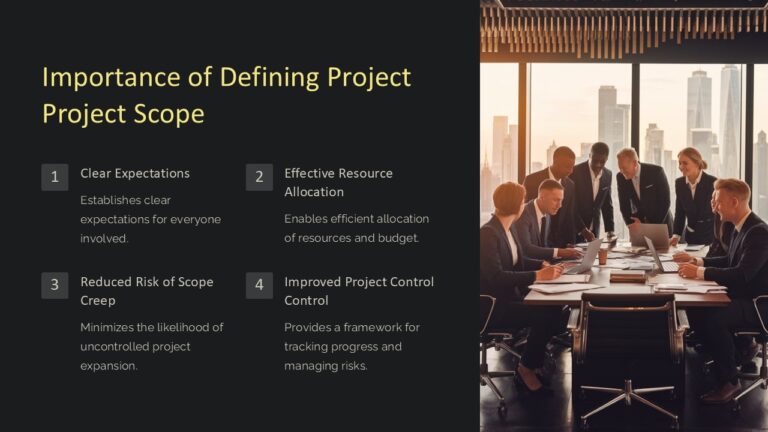 Importance of Defining Project Project Scope

1

Clear Expectations

Establishes clear expectations for everyone involved.

2

Effective Resource Allocation

Enables efficient allocation of resources and budget.

3

Reduced Risk of Scope Creep

Minimizes the likelihood of uncontrolled project expansion.

4

Improved Project Control Control

Provides a framework for tracking progress and managing risks.